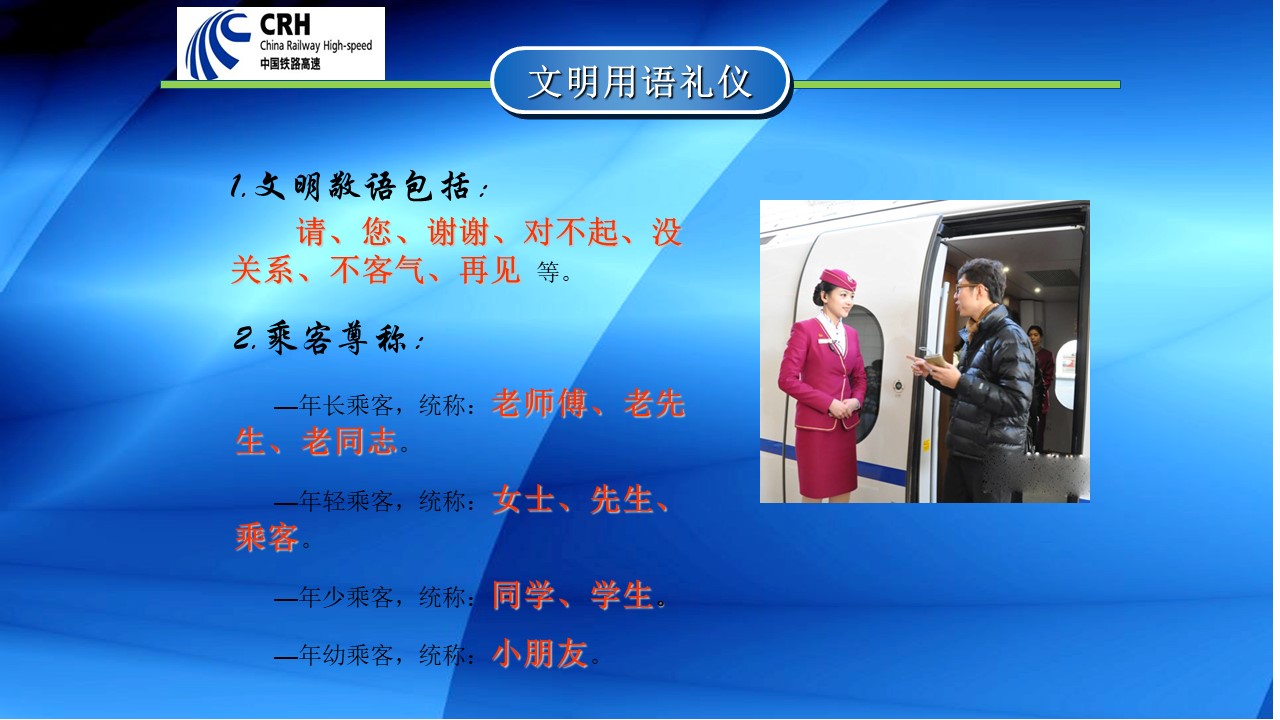 CRH
China Railway High-speed
中国铁路高速

文明用语礼仪

1.文明敬语包括：

请、您、谢谢、对不起、没关系、不客气、再见 等。

2.乘客尊称：

—年长乘客，统称：老师傅、老先生、老同志。

—年轻乘客，统称：女士、先生、乘客。

—年少乘客，统称：同学、学生。

—年幼乘客，统称：小朋友。